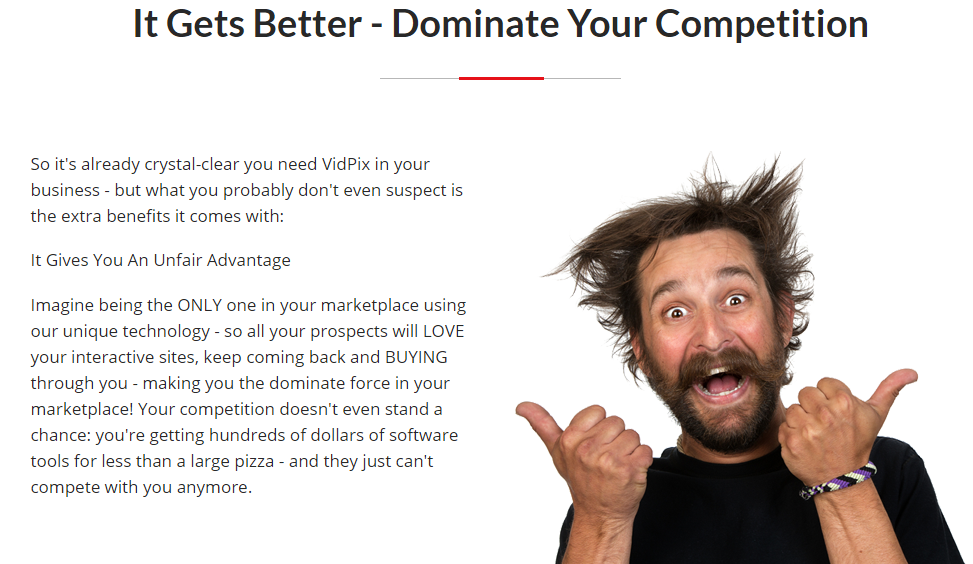 It Gets Better - Dominate Your Competition

So it's already crystal-clear you need VidPix in your business - but what you probably don't even suspect is the extra benefits it comes with:

It Gives You An Unfair Advantage

Imagine being the ONLY one in your marketplace using our unique technology - so all your prospects will LOVE your interactive sites, keep coming back and BUYING through you - making you the dominate force in your marketplace! Your competition doesn't even stand a chance: you're getting hundreds of dollars of software tools for less than a large pizza - and they just can't compete with you anymore.